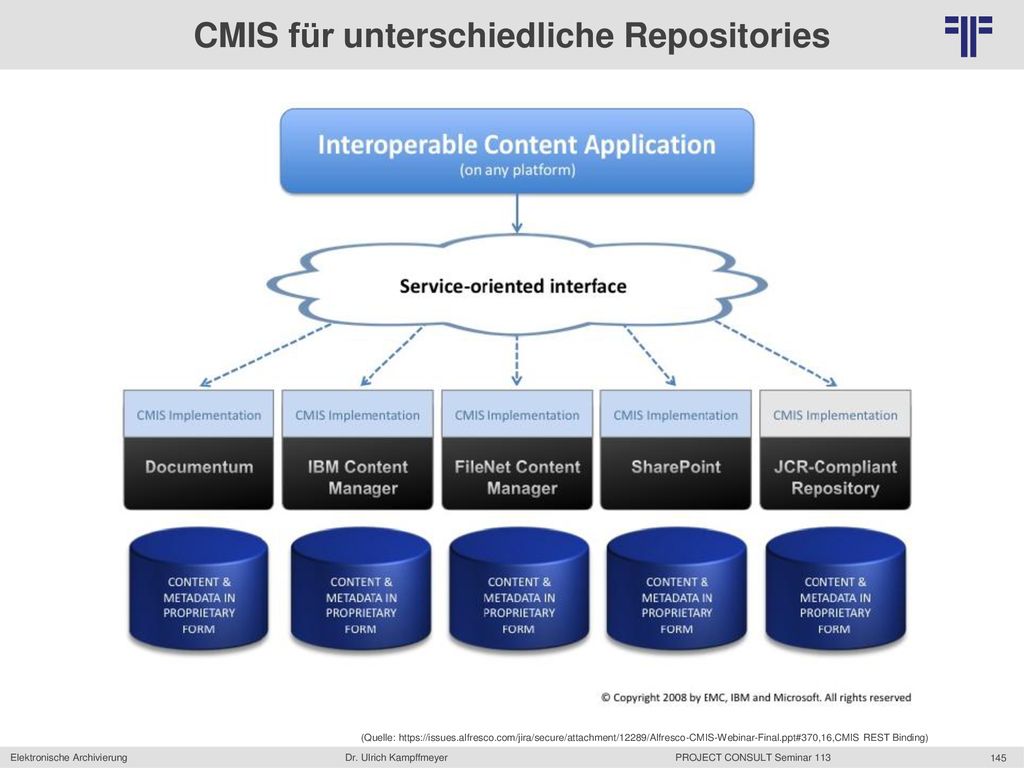 CMIS für unterschiedliche Repositories

Interoperable Content Application
(on any platform)

Service-oriented interface

CMIS Implementation
Documentum

CMIS Implementation
IBM Content Manager

CMIS Implementation
FileNet Content Manager

CMIS Implementation
SharePoint

CMIS Implementation
JCR-Compliant Repository

CONTENT & METADATA IN PROPRIETARY FORM

CONTENT & METADATA IN PROPRIETARY FORM

CONTENT & METADATA IN PROPRIETARY FORM

CONTENT & METADATA IN PROPRIETARY FORM

CONTENT & METADATA IN PROPRIETARY FORM

© Copyright 2008 by EMC, IBM and Microsoft. All rights reserved

(Quelle: https://issues.alfresco.com/jira/secure/attachment/12289/Alfresco-CMIS-Webinar-Final.ppt#370,16,CMIS REST Binding)

Elektronische Archivierung    Dr. Ulrich Kampffmeyer    PROJECT CONSULT Seminar 113    145